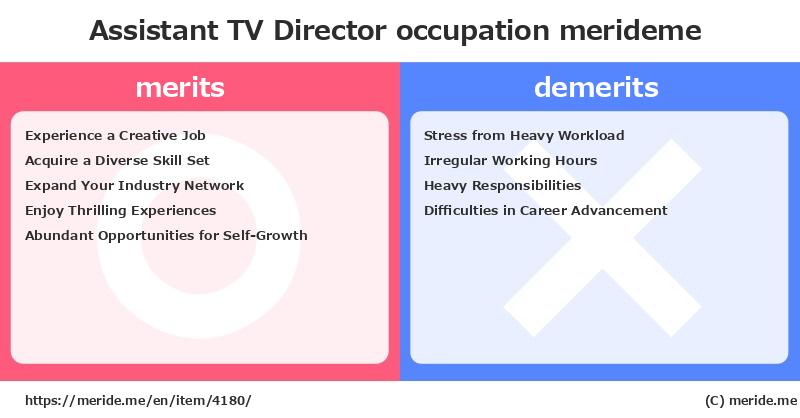 Assistant TV Director occupation merideme

merits

Experience a Creative Job
Acquire a Diverse Skill Set
Expand Your Industry Network
Enjoy Thrilling Experiences
Abundant Opportunities for Self-Growth

demerits

Stress from Heavy Workload
Irregular Working Hours
Heavy Responsibilities
Difficulties in Career Advancement

https://meride.me/en/item/4180/

(C) meride.me